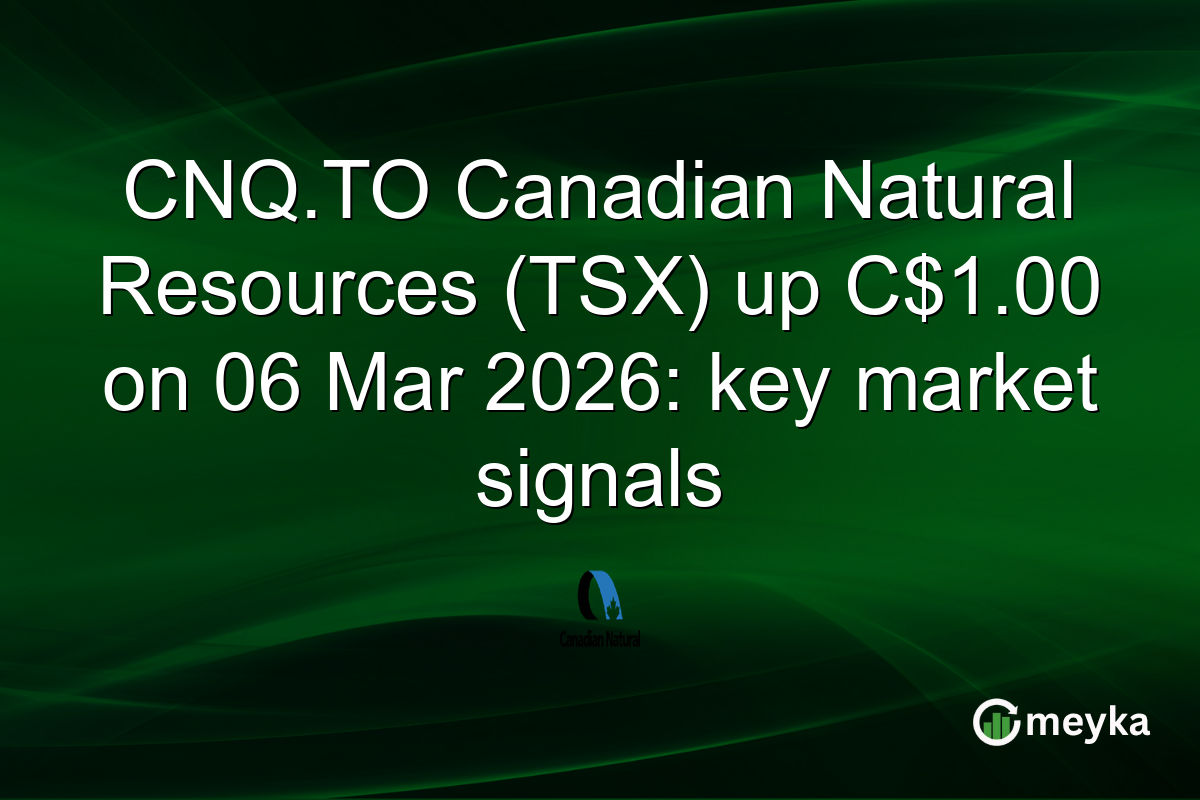 CNQ.TO Canadian Natural Resources (TSX) up C$1.00 on 06 Mar 2026: key market signals

Canadian Natural

meyka